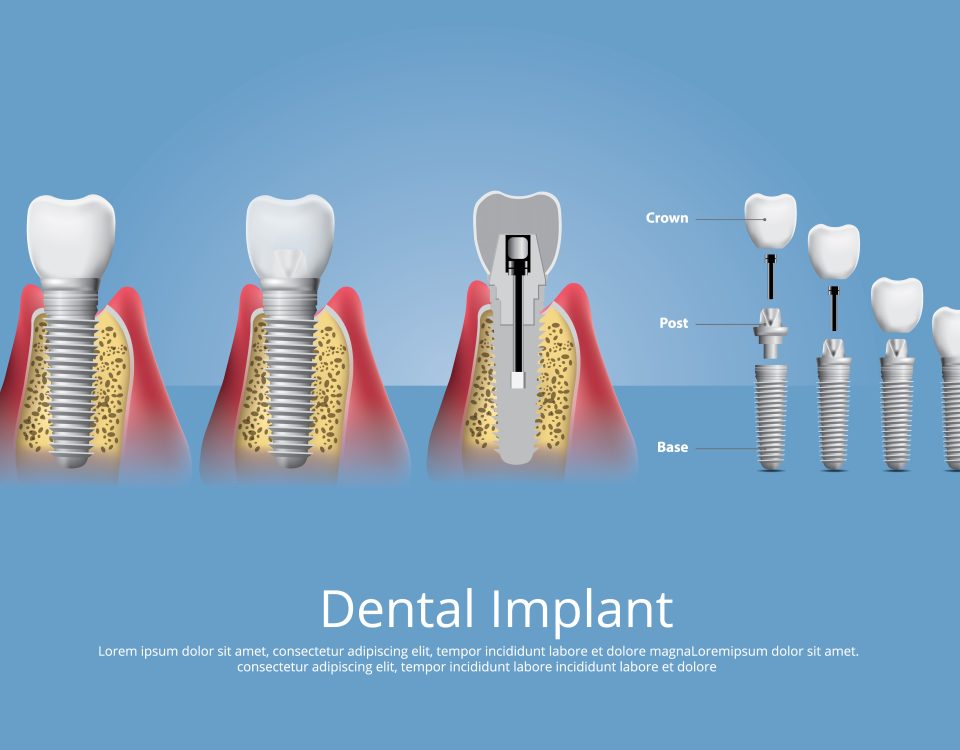 Crown

Post

Base

Dental Implant

Lorem ipsum dolor sit amet, consectetur adipiscing elit, tempor incididunt labore et dolore magnaLoremipsum dolor sit amet. consectetur adipiscing elit, tempor incididunt labore incididunt labore et dolore